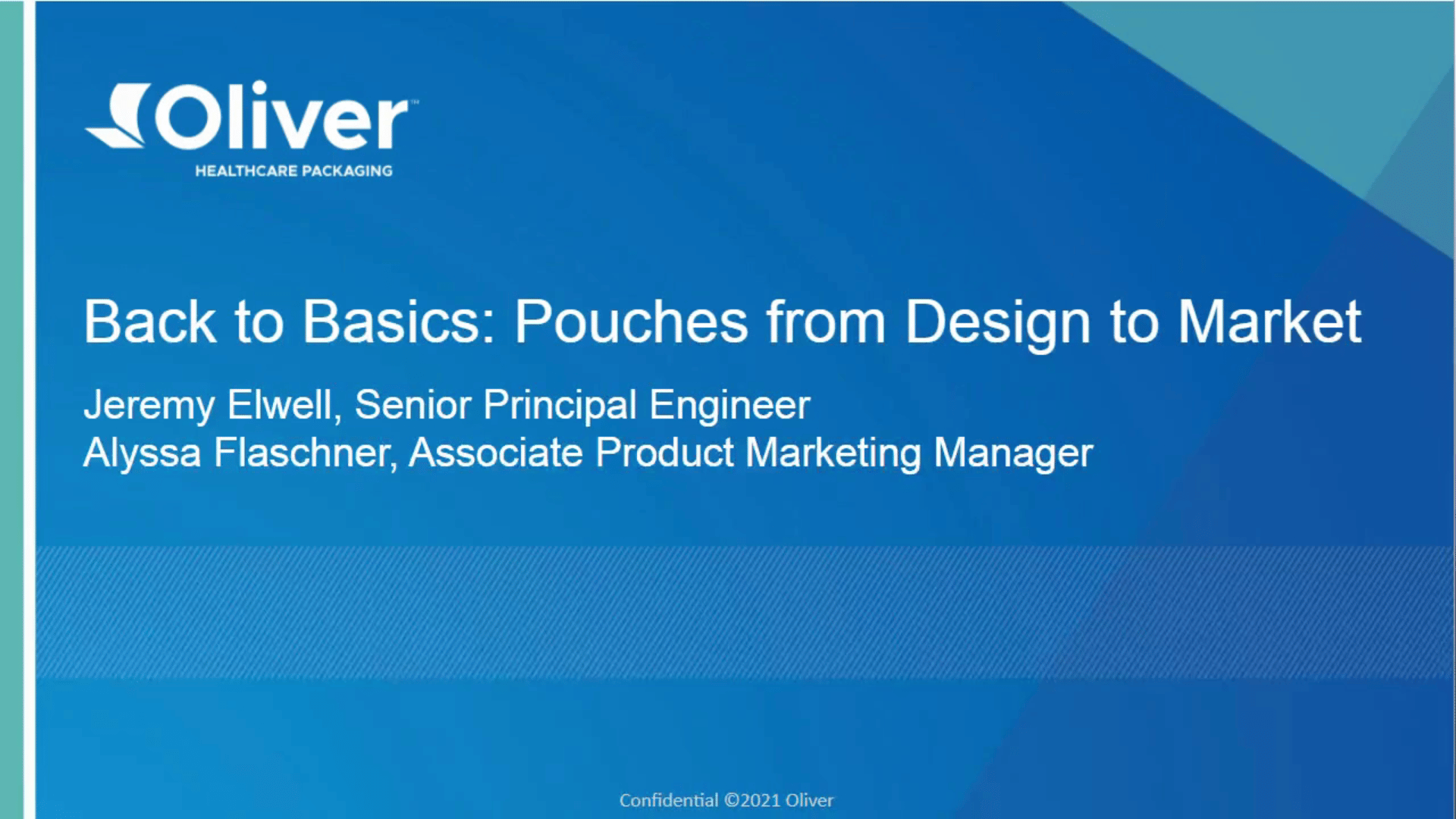 Oliver™
HEALTHCARE PACKAGING

Back to Basics: Pouches from Design to Market

Jeremy Elwell, Senior Principal Engineer
Alyssa Flaschner, Associate Product Marketing Manager

Confidential ©2021 Oliver